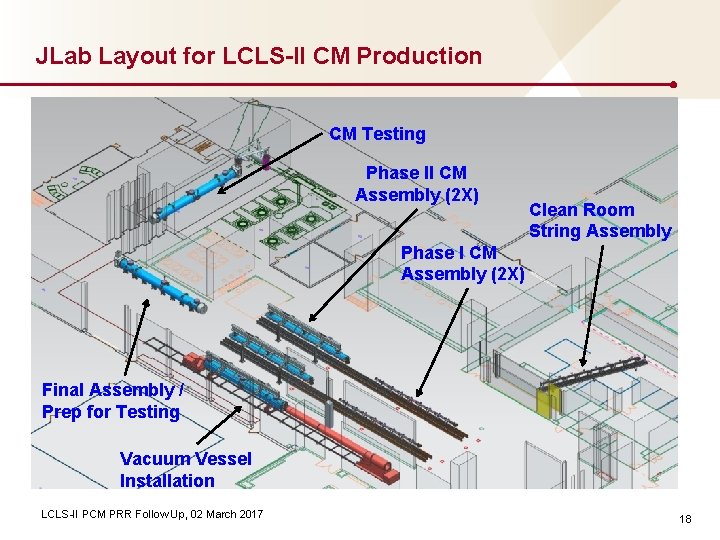 JLab Layout for LCLS-II CM Production

CM Testing

Phase II CM Assembly (2X)

Clean Room String Assembly

Phase I CM Assembly (2X)

Final Assembly / Prep for Testing

Vacuum Vessel Installation

LCLS-II PCM PRR FollowUp, 02 March 2017

18